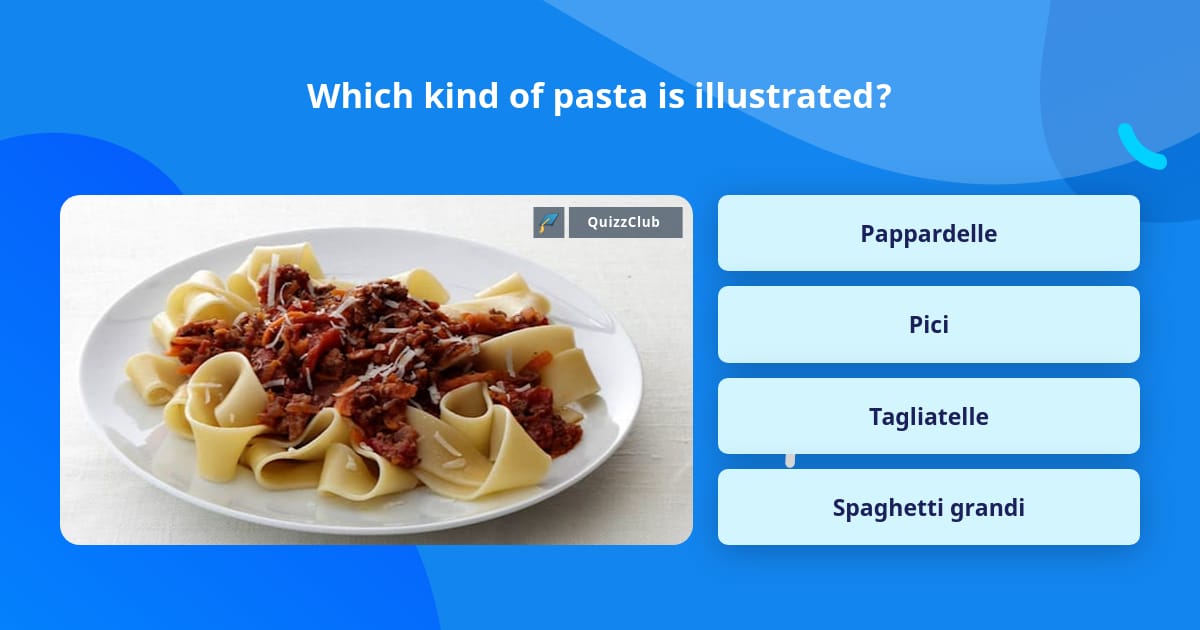 Which kind of pasta is illustrated?

QuizzClub

Pappardelle

Pici

Tagliatelle

Spaghetti grandi